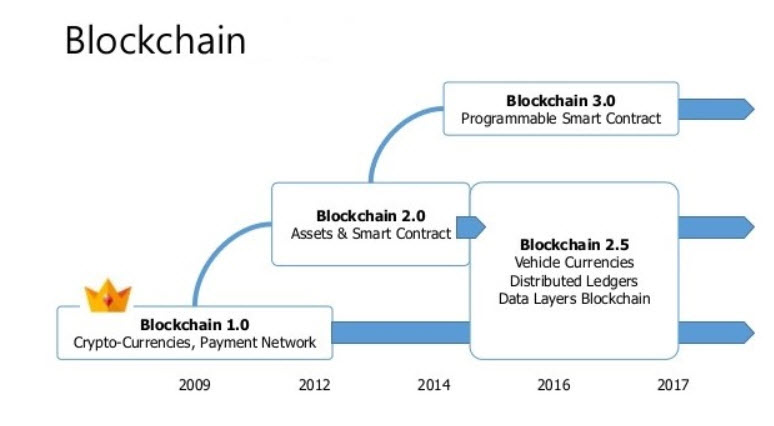 Blockchain

Blockchain 3.0
Programmable Smart Contract

Blockchain 2.0
Assets & Smart Contract

Blockchain 2.5
Vehicle Currencies
Distributed Ledgers
Data Layers Blockchain

Blockchain 1.0
Crypto-Currencies, Payment Network

2009 2012 2014 2016 2017